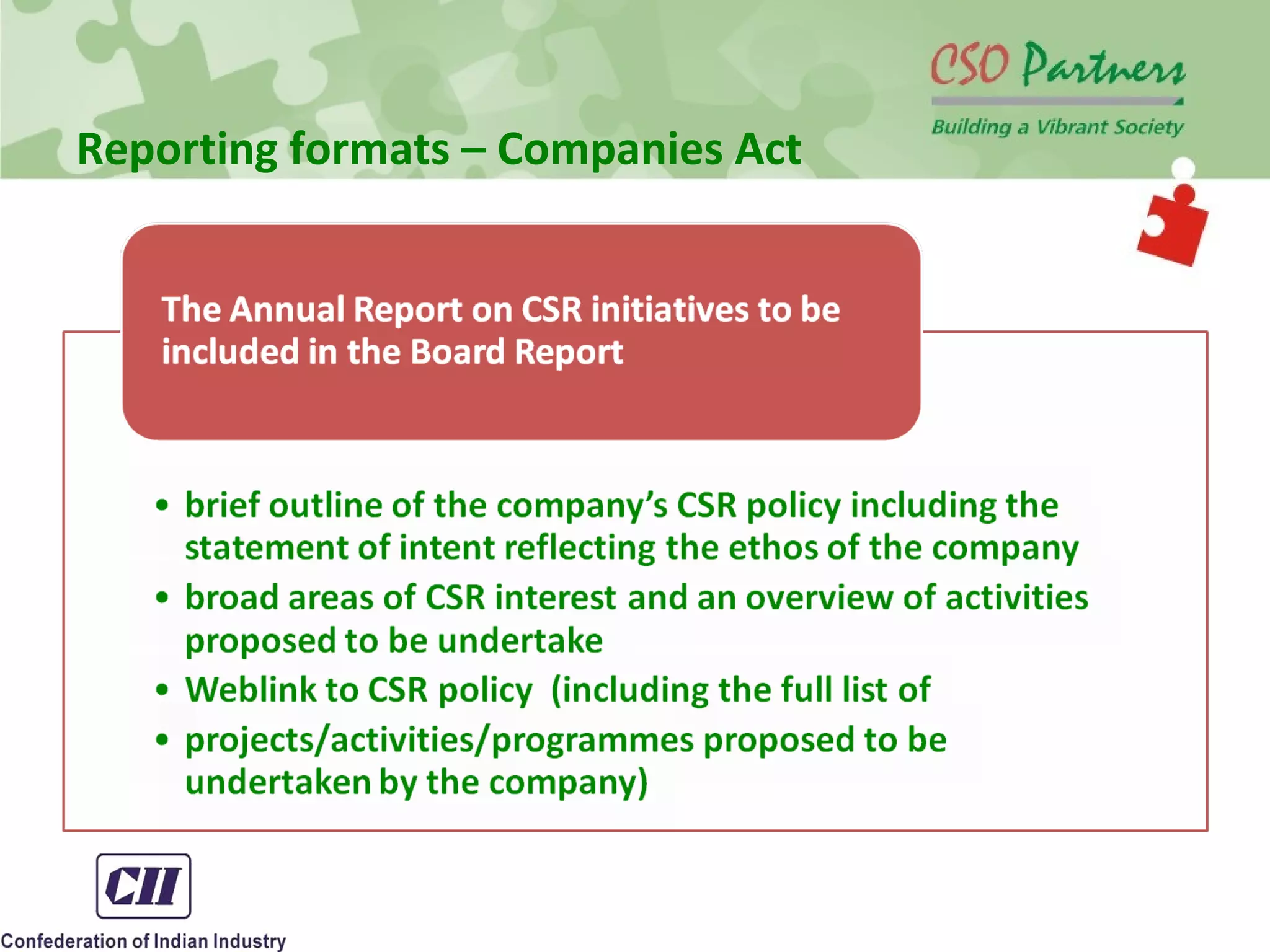 CSO Partners
Building a Vibrant Society

Reporting formats – Companies Act

The Annual Report on CSR initiatives to be included in the Board Report

• brief outline of the company's CSR policy including the statement of intent reflecting the ethos of the company
• broad areas of CSR interest and an overview of activities proposed to be undertake
• Weblink to CSR policy (including the full list of
• projects/activities/programmes proposed to be undertaken by the company)

CII
Confederation of Indian Industry